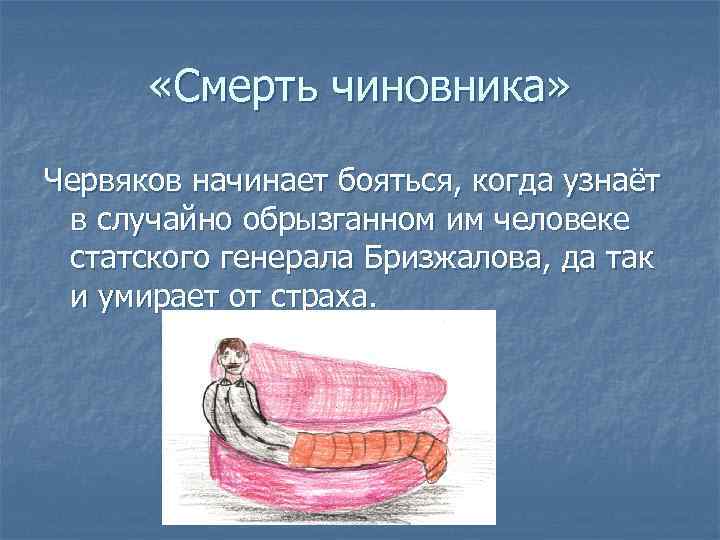 «Смерть чиновника»

Червяков начинает бояться, когда узнаёт в случайно обрызганном им человеке статского генерала Бризжалова, да так и умирает от страха.